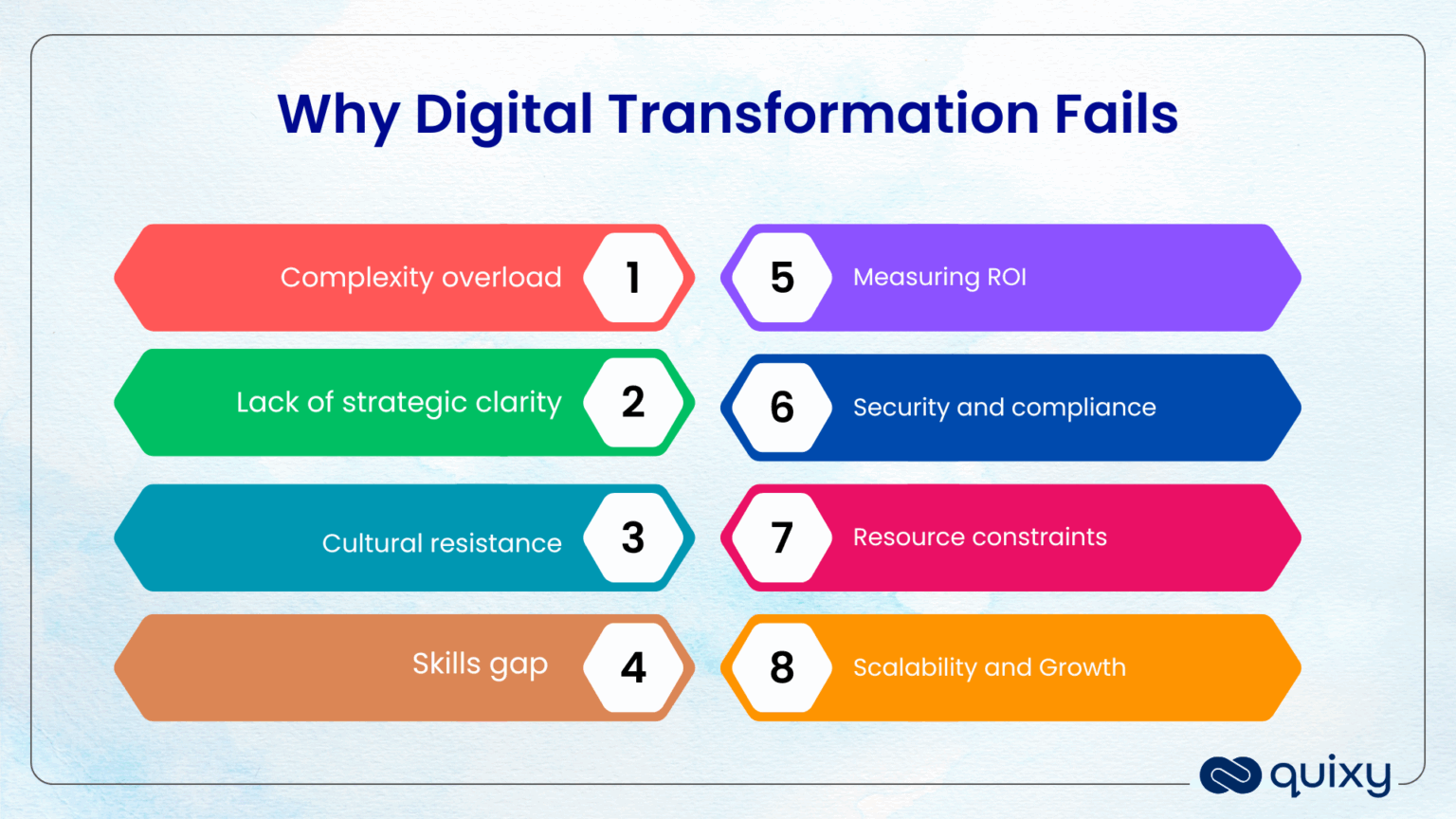 Why Digital Transformation Fails

Complexity overload 1

Lack of strategic clarity 2

Cultural resistance 3

Skills gap 4

5 Measuring ROI

6 Security and compliance

7 Resource constraints

8 Scalability and Growth

quixy